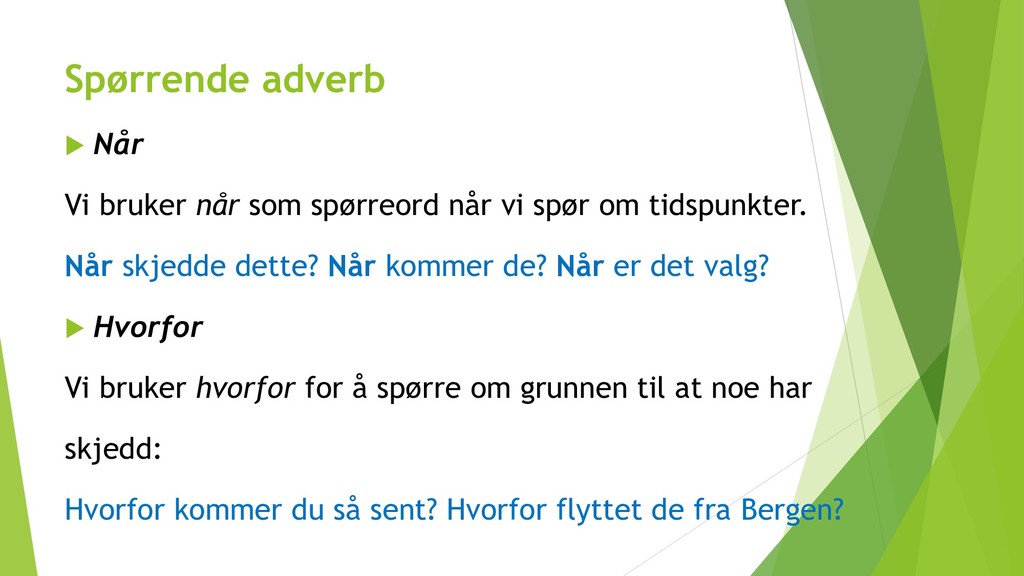 Spørrende adverb

Når

Vi bruker når som spørreord når vi spør om tidspunkter.

Når skjedde dette? Når kommer de? Når er det valg?

Hvorfor

Vi bruker hvorfor for å spørre om grunnen til at noe har skjedd:

Hvorfor kommer du så sent? Hvorfor flyttet de fra Bergen?